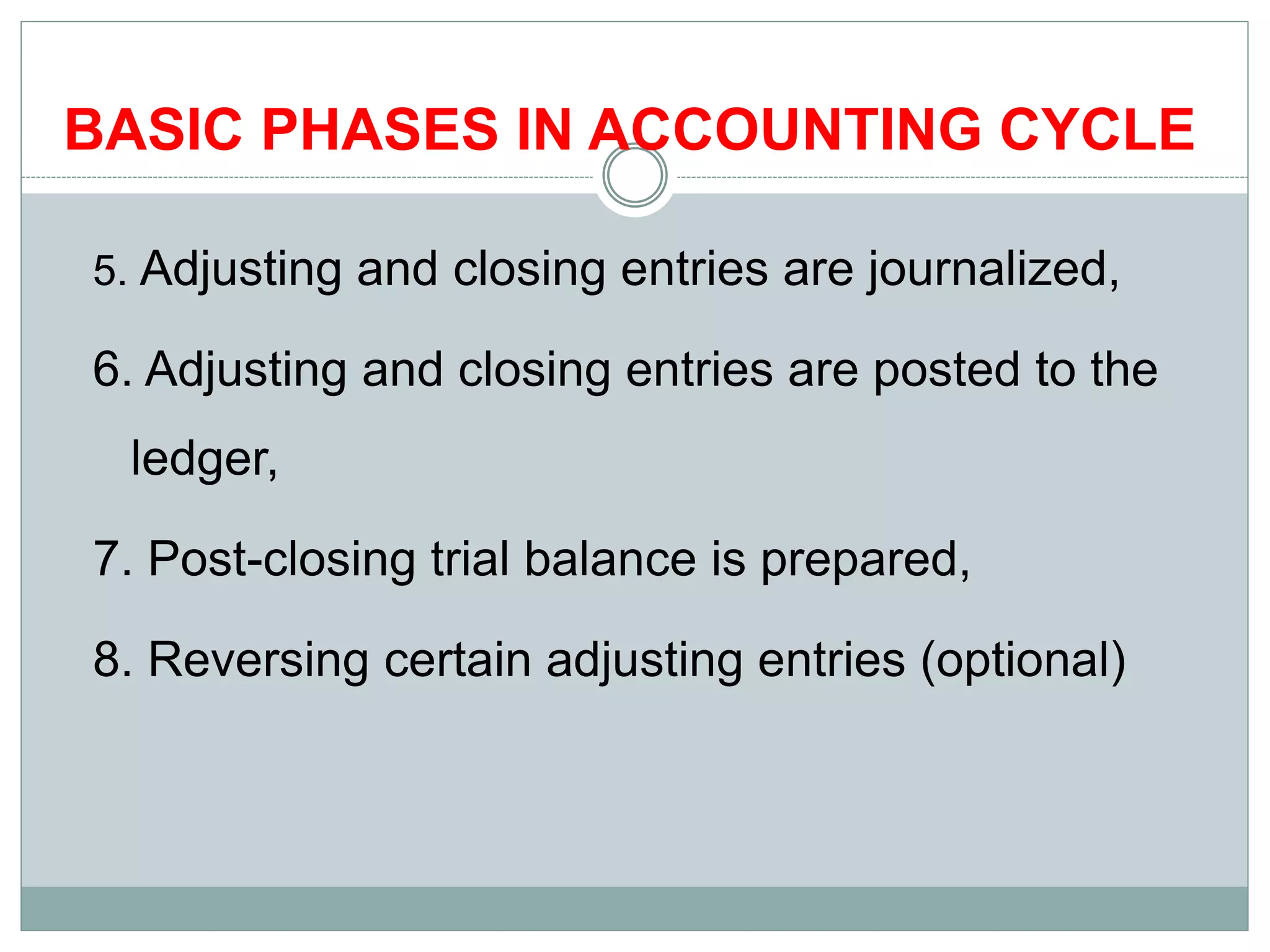 BASIC PHASES IN ACCOUNTING CYCLE

5. Adjusting and closing entries are journalized,

6. Adjusting and closing entries are posted to the ledger,

7. Post-closing trial balance is prepared,

8. Reversing certain adjusting entries (optional)